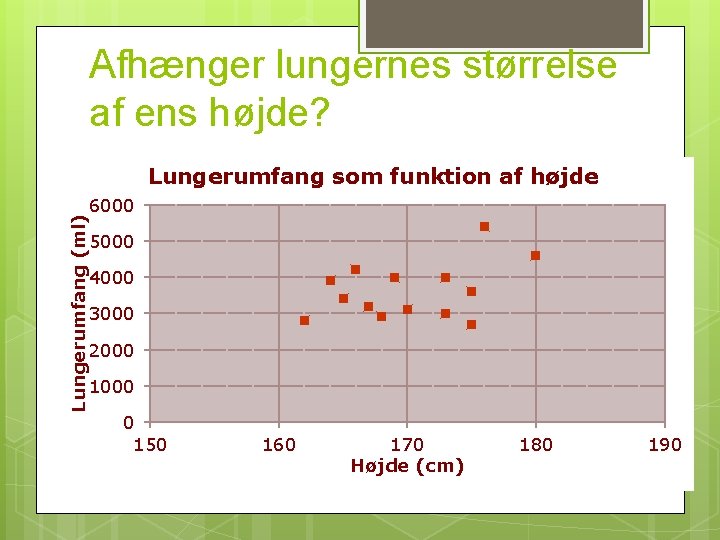 Afhænger lungernes størrelse af ens højde?

Lungerumfang som funktion af højde

Lungerumfang (ml)

6000
5000
4000
3000
2000
1000
0

150
160
170
180
190

Højde (cm)